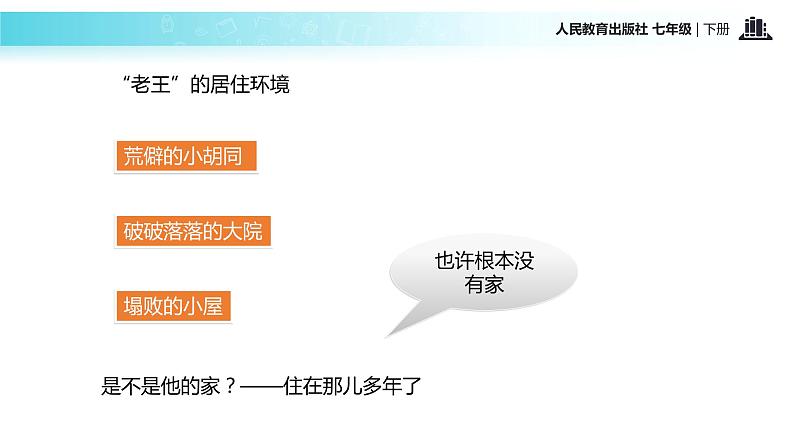 人民教育出版社 七年级 | 下册

“老王”的居住环境

荒僻的小胡同

破破落落的大院

塌败的小屋

也许根本没有家

是不是他的家？——住在那儿多年了